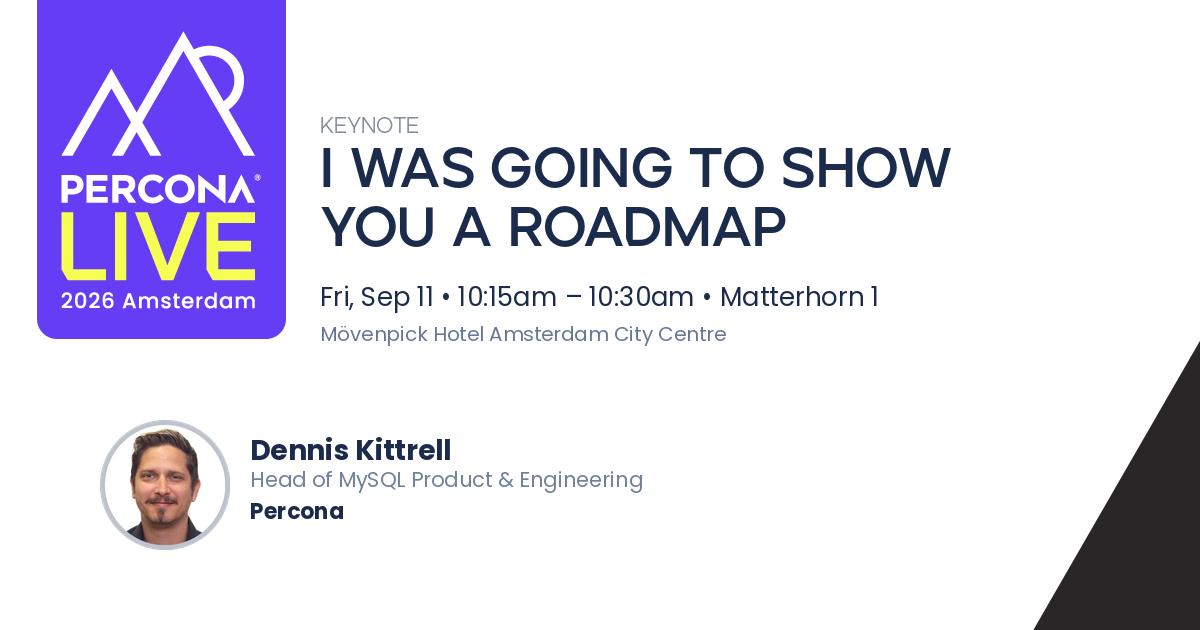 PERCONA®
LIVE
2026 Amsterdam

KEYNOTE
I WAS GOING TO SHOW YOU A ROADMAP

Fri, Sep 11 • 10:15am – 10:30am • Matterhorn 1
Mövenpick Hotel Amsterdam City Centre

Dennis Kittrell
Head of MySQL Product & Engineering
Percona